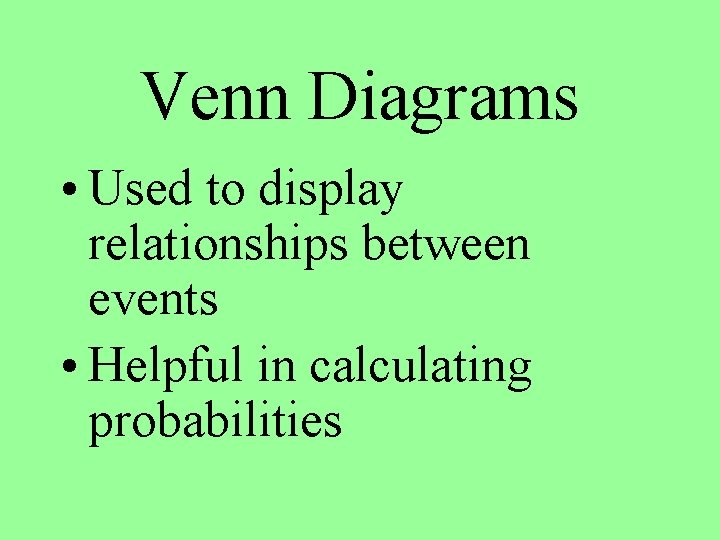 Venn Diagrams

• Used to display relationships between events

• Helpful in calculating probabilities